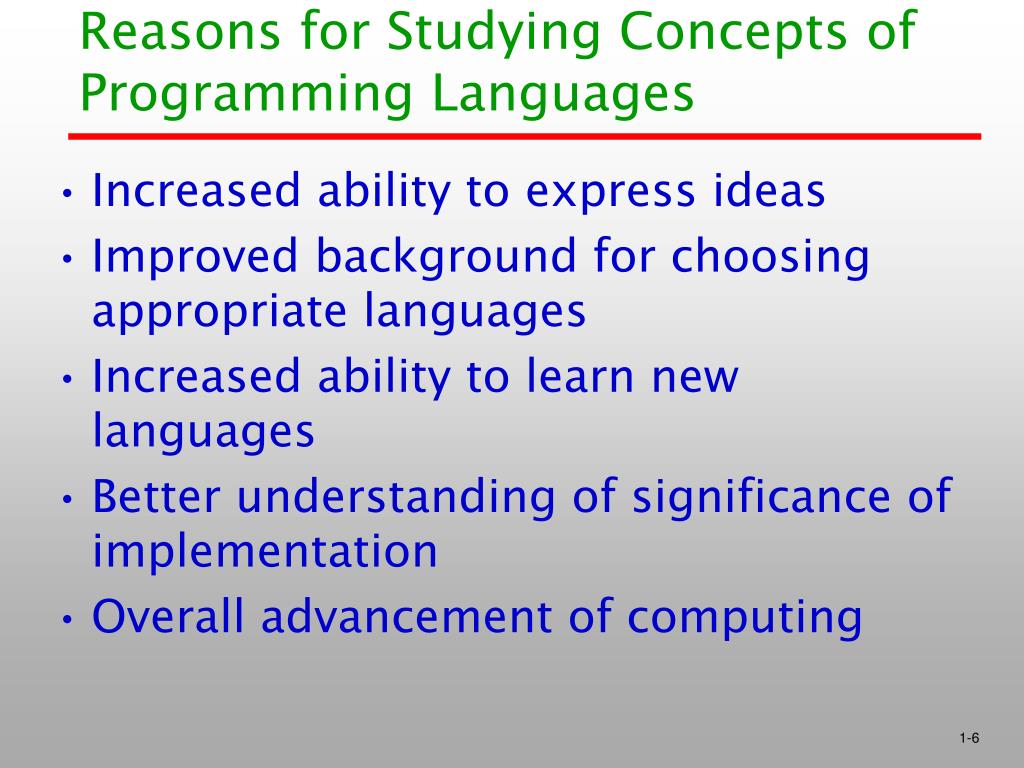 Reasons for Studying Concepts of Programming Languages

• Increased ability to express ideas
• Improved background for choosing appropriate languages
• Increased ability to learn new languages
• Better understanding of significance of implementation
• Overall advancement of computing

1-6